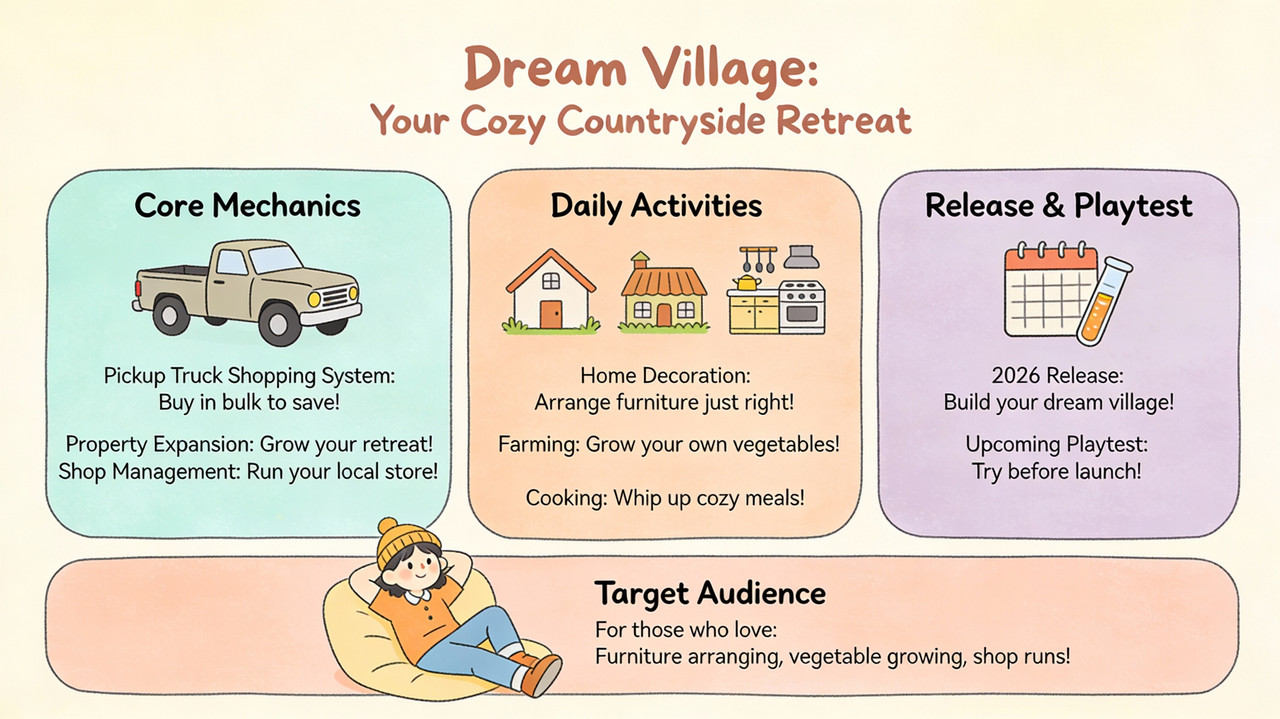 Dream Village:
Your Cozy Countryside Retreat

Core Mechanics

Pickup Truck Shopping System: Buy in bulk to save!

Property Expansion: Grow your retreat!
Shop Management: Run your local store!

Daily Activities

Home Decoration: Arrange furniture just right!

Farming: Grow your own vegetables!

Cooking: Whip up cozy meals!

Release & Playtest

2026 Release: Build your dream village!

Upcoming Playtest: Try before launch!

Target Audience

For those who love:
Furniture arranging, vegetable growing, shop runs!